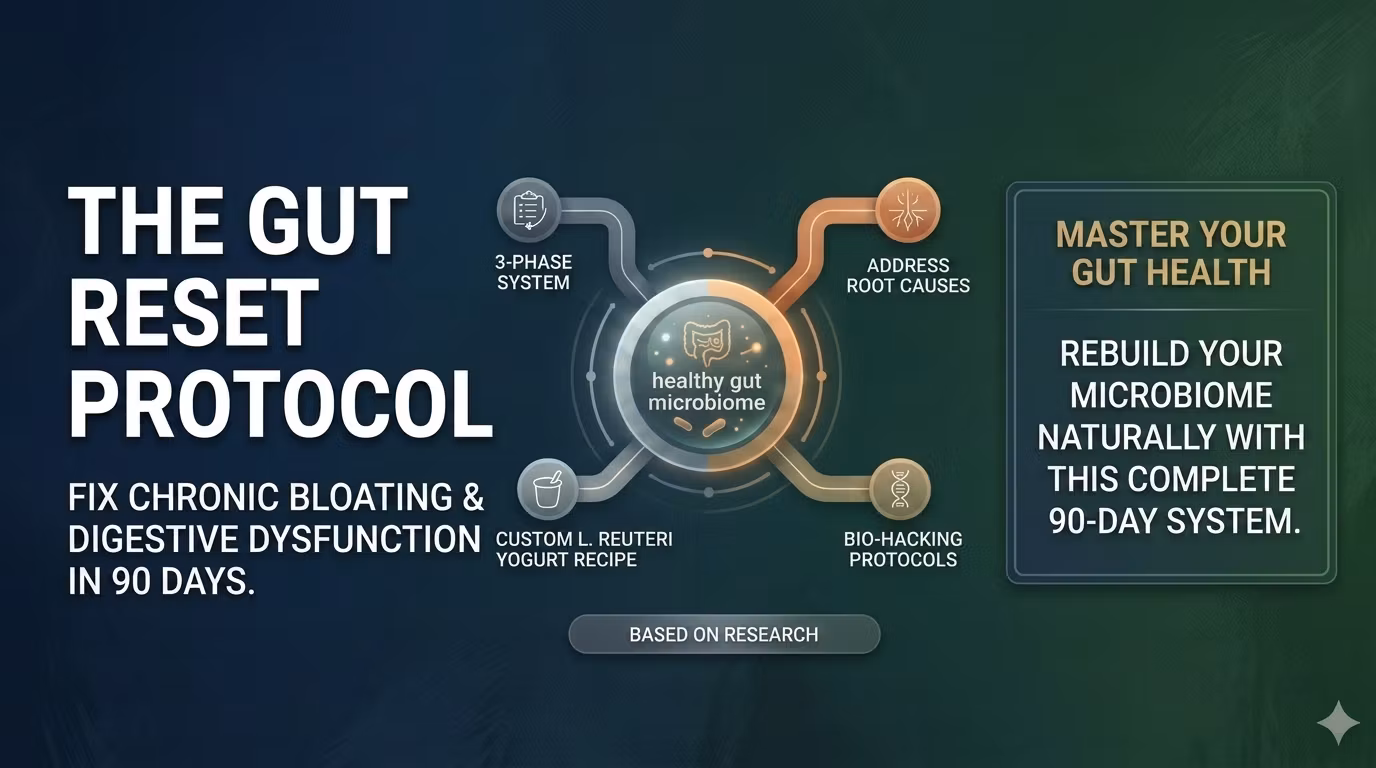 THE GUT RESET PROTOCOL

FIX CHRONIC BLOATING & DIGESTIVE DYSFUNCTION IN 90 DAYS.

3-PHASE SYSTEM

ADDRESS ROOT CAUSES

healthy gut microbiome

CUSTOM L. REUTERI YOGURT RECIPE

BIO-HACKING PROTOCOLS

BASED ON RESEARCH

MASTER YOUR GUT HEALTH

REBUILD YOUR MICROBIOME NATURALLY WITH THIS COMPLETE 90-DAY SYSTEM.